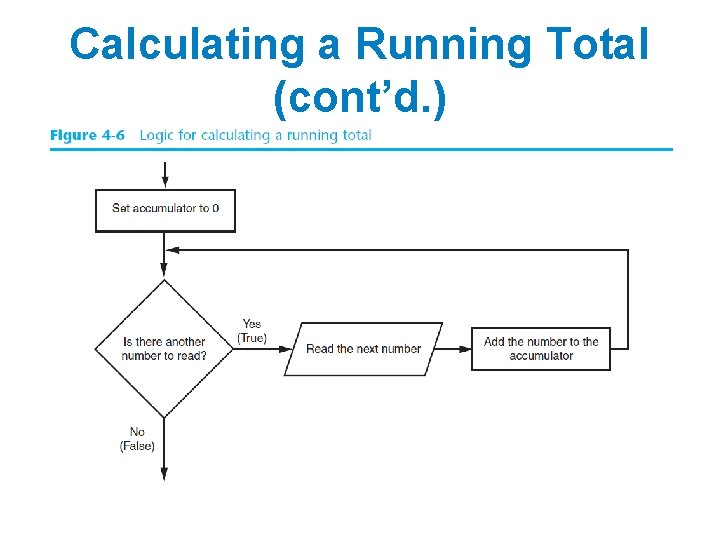 Calculating a Running Total (cont'd.)

Figure 4-6 Logic for calculating a running total

Set accumulator to 0

Is there another number to read?

Yes (True)

Read the next number

Add the number to the accumulator

No (False)